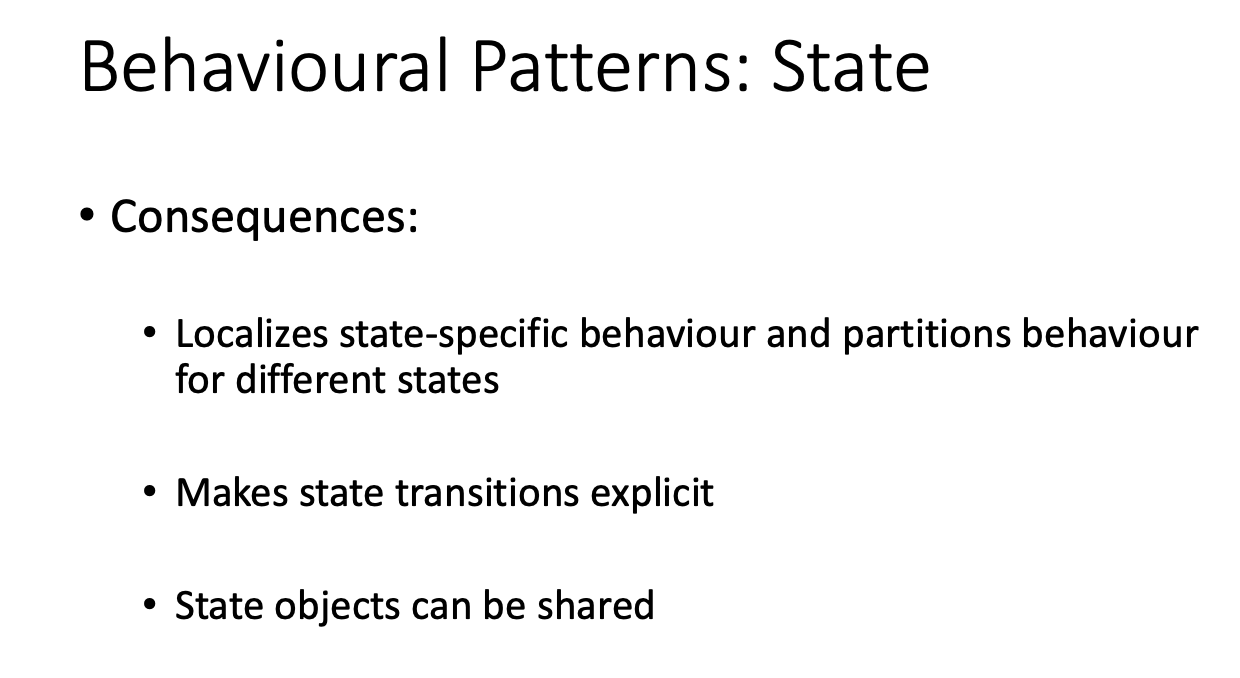 Behavioural Patterns: State

• Consequences:

• Localizes state-specific behaviour and partitions behaviour for different states

• Makes state transitions explicit

• State objects can be shared